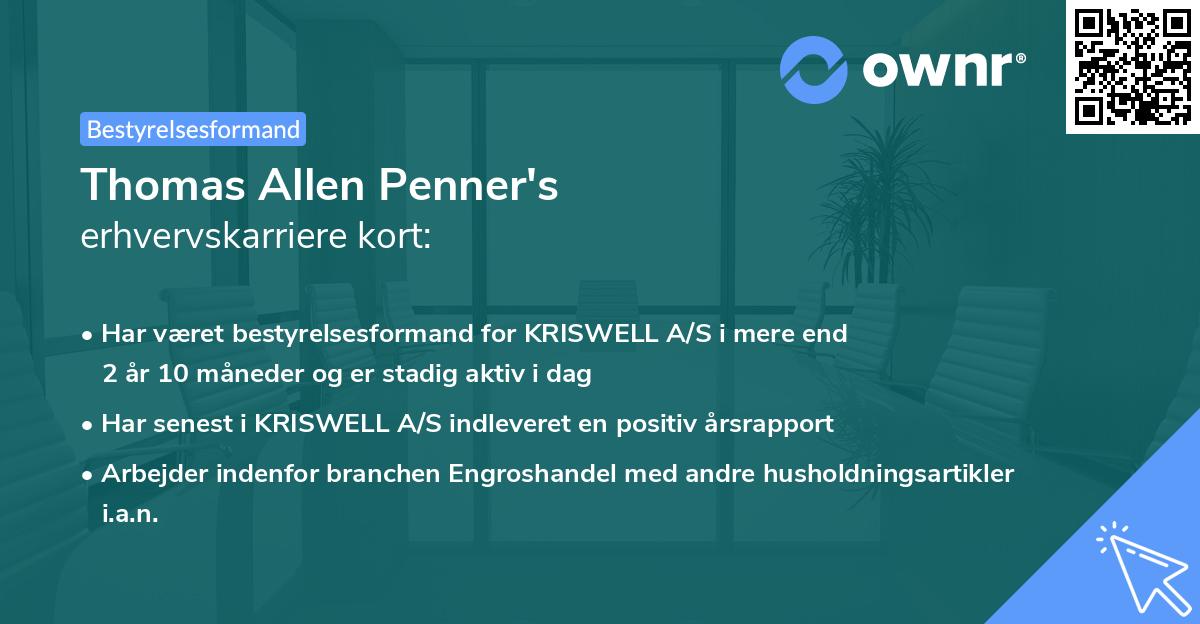 ownr®

Bestyrelsesformand

Thomas Allen Penner's
erhvervskarriere kort:

• Har været bestyrelsesformand for KRISWELL A/S i mere end 2 år 10 måneder og er stadig aktiv i dag

• Har senest i KRISWELL A/S indleveret en positiv årsrapport

• Arbejder indenfor branchen Engroshandel med andre husholdningsartikler i.a.n.